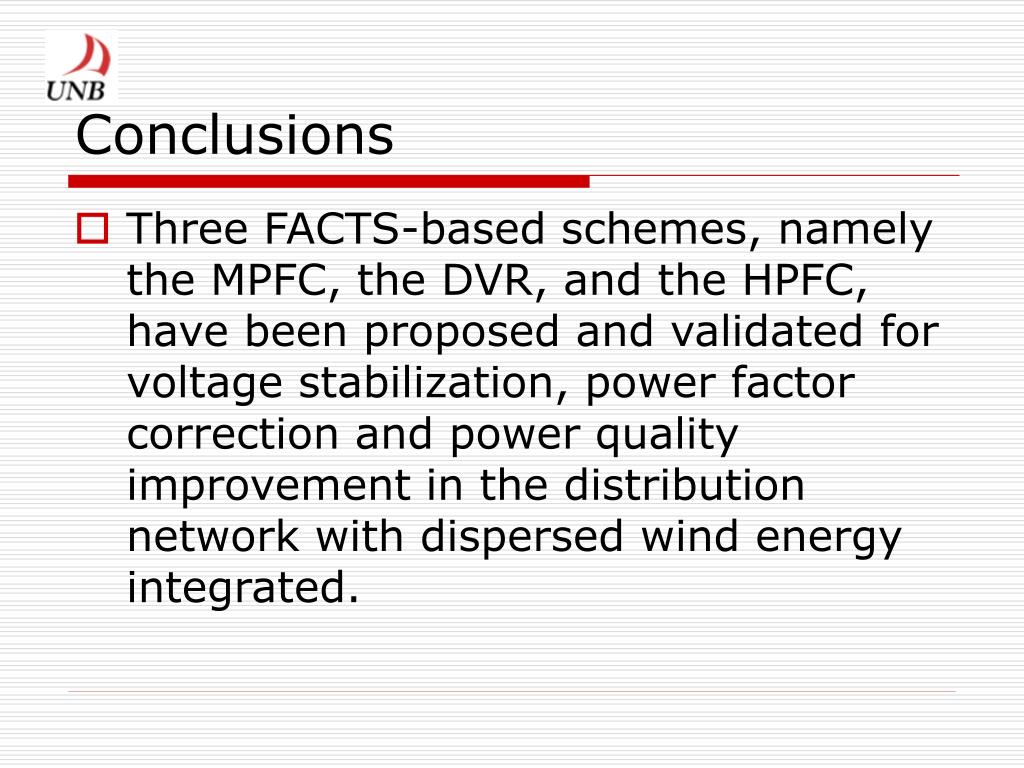 UNB

Conclusions

Three FACTS-based schemes, namely the MPFC, the DVR, and the HPFC, have been proposed and validated for voltage stabilization, power factor correction and power quality improvement in the distribution network with dispersed wind energy integrated.